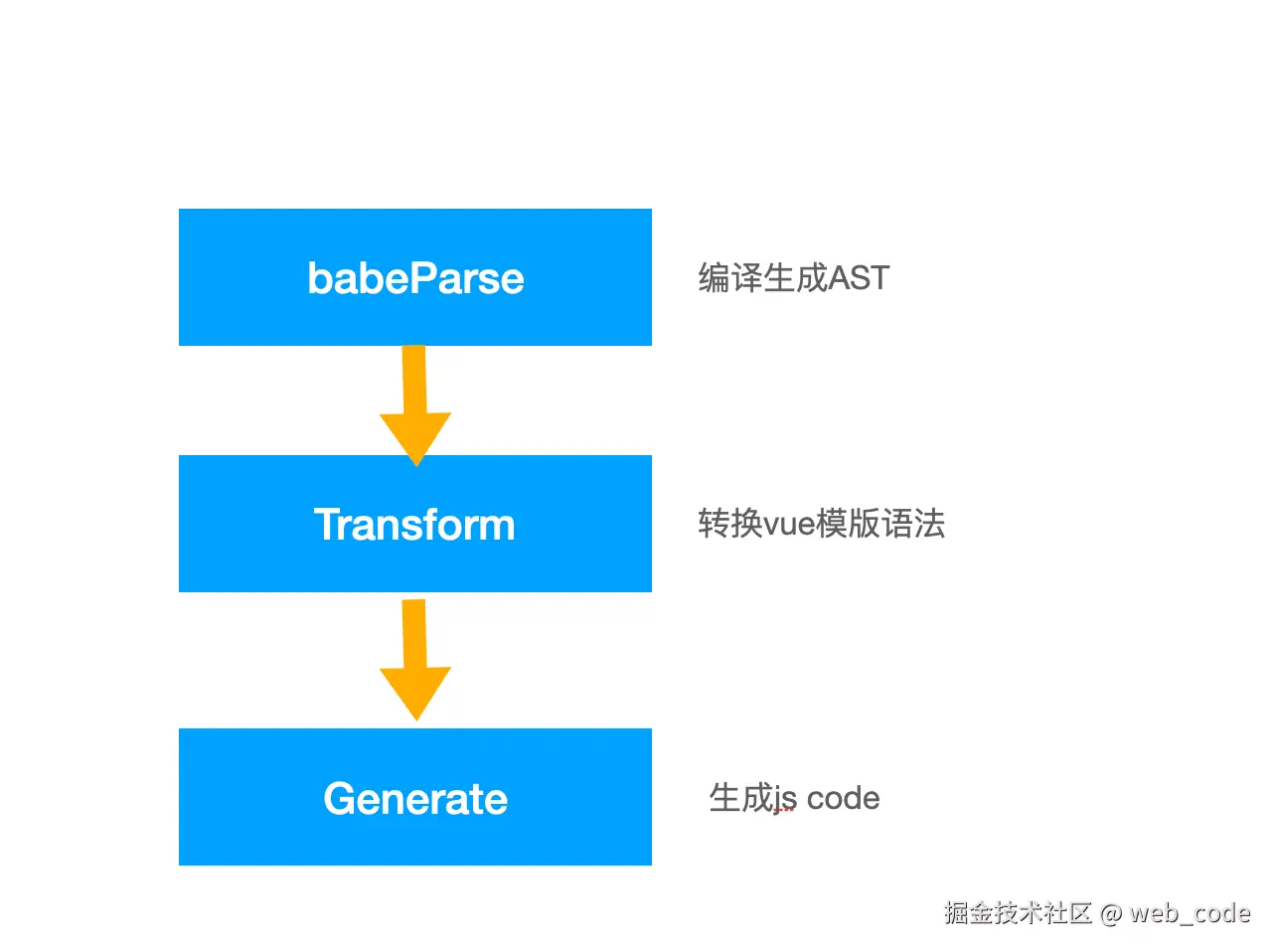 babeParse

编译生成AST

Transform

转换vue模版语法

Generate

生成js code

掘金技术社区 @ web_code